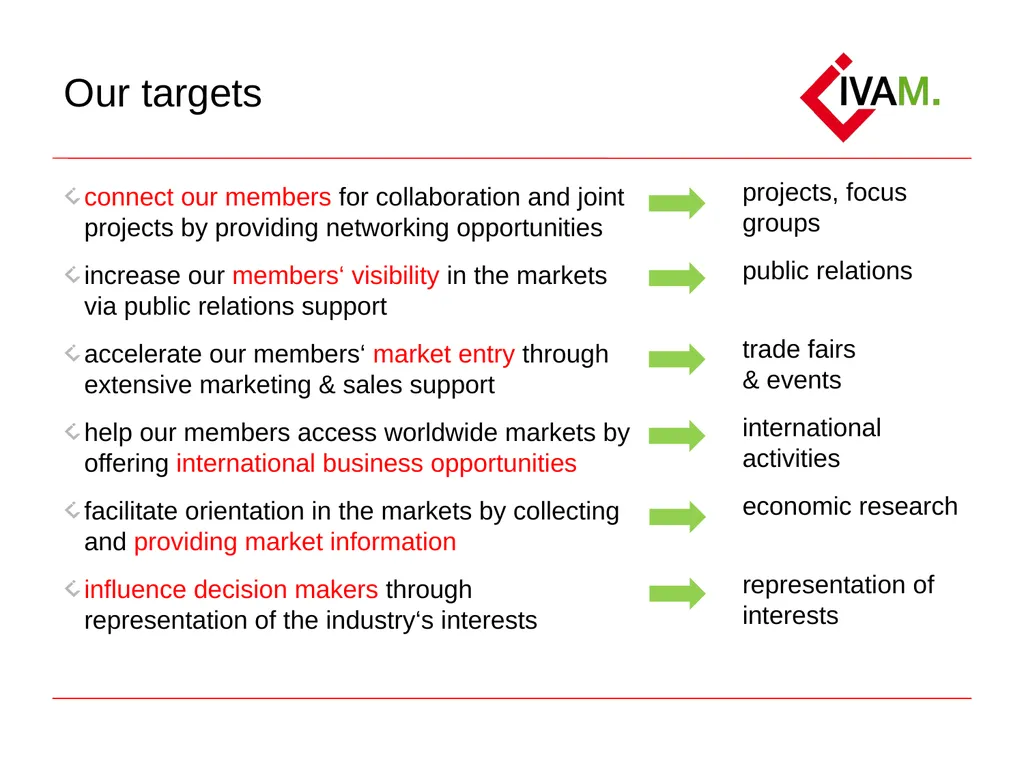 Our targets

IVAM.

connect our members for collaboration and joint projects by providing networking opportunities

projects, focus groups

increase our members‘ visibility in the markets via public relations support

public relations

accelerate our members‘ market entry through extensive marketing & sales support

trade fairs & events

help our members access worldwide markets by offering international business opportunities

international activities

facilitate orientation in the markets by collecting and providing market information

economic research

influence decision makers through representation of the industry‘s interests

representation of interests